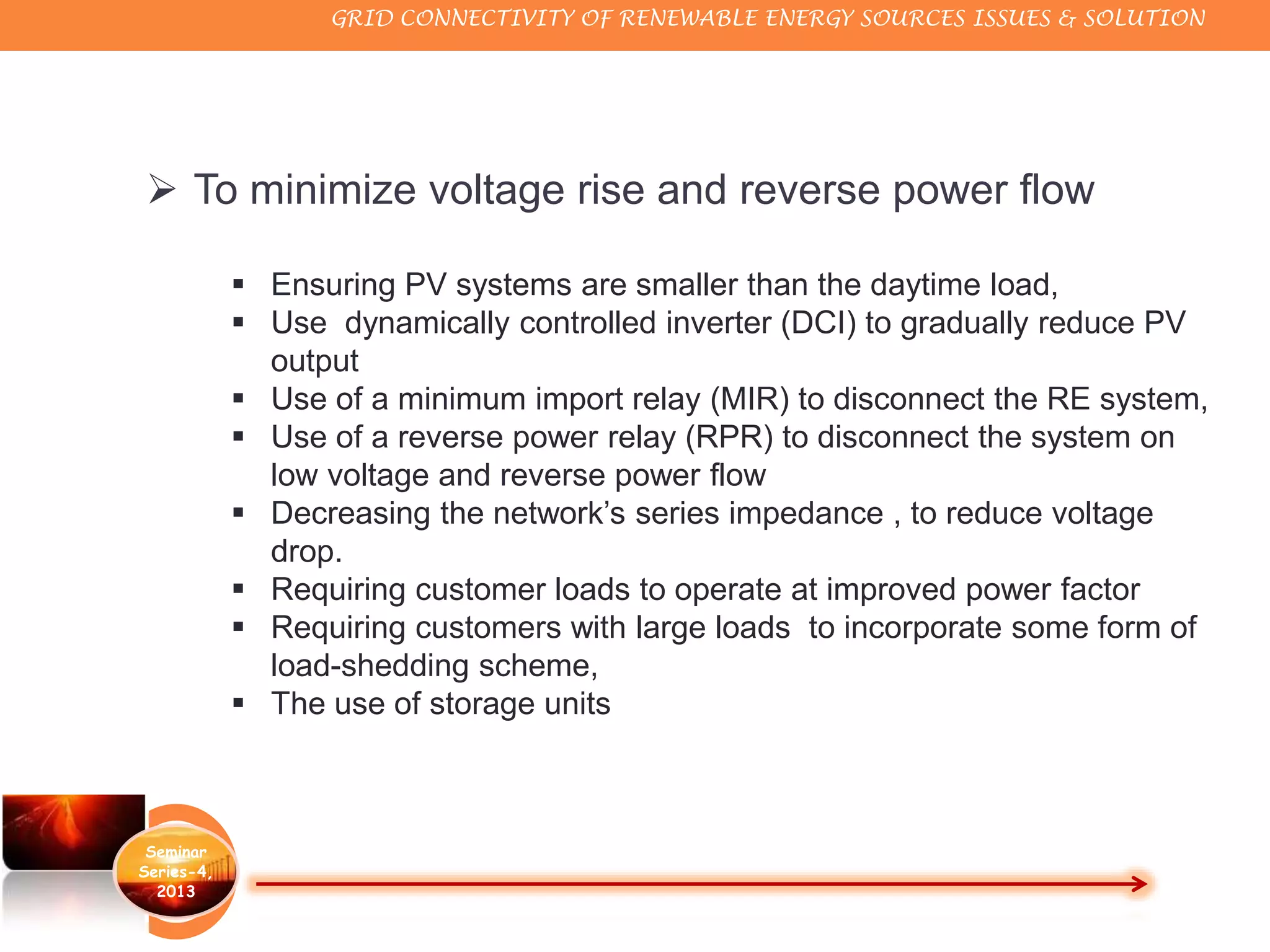 GRID CONNECTIVITY OF RENEWABLE ENERGY SOURCES ISSUES & SOLUTION

➢ To minimize voltage rise and reverse power flow

▪ Ensuring PV systems are smaller than the daytime load,
▪ Use dynamically controlled inverter (DCI) to gradually reduce PV output
▪ Use of a minimum import relay (MIR) to disconnect the RE system,
▪ Use of a reverse power relay (RPR) to disconnect the system on low voltage and reverse power flow
▪ Decreasing the network's series impedance , to reduce voltage drop.
▪ Requiring customer loads to operate at improved power factor
▪ Requiring customers with large loads to incorporate some form of load-shedding scheme,
▪ The use of storage units

Seminar Series-4, 2013